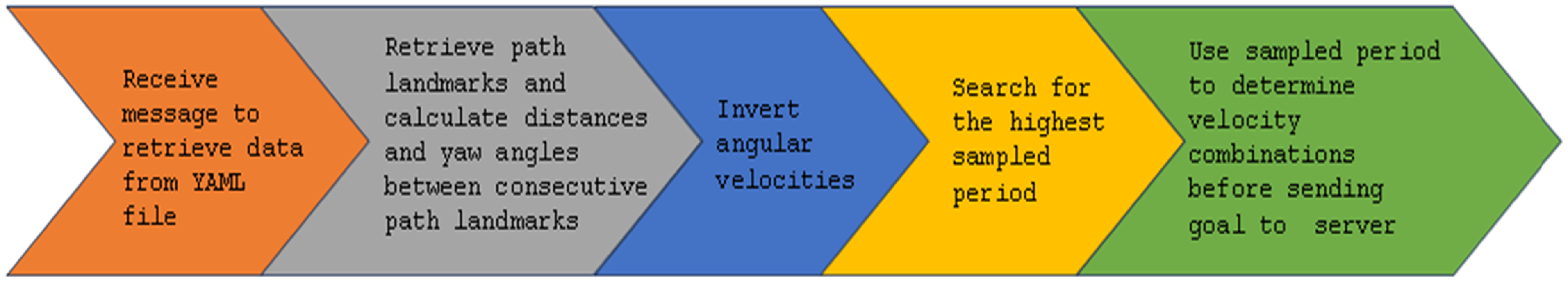 Receive message to retrieve data from YAML file

Retrieve path landmarks and calculate distances and yaw angles between consecutive path landmarks

Invert angular velocities

Search for the highest sampled period

Use sampled period to determine velocity combinations before sending goal to server